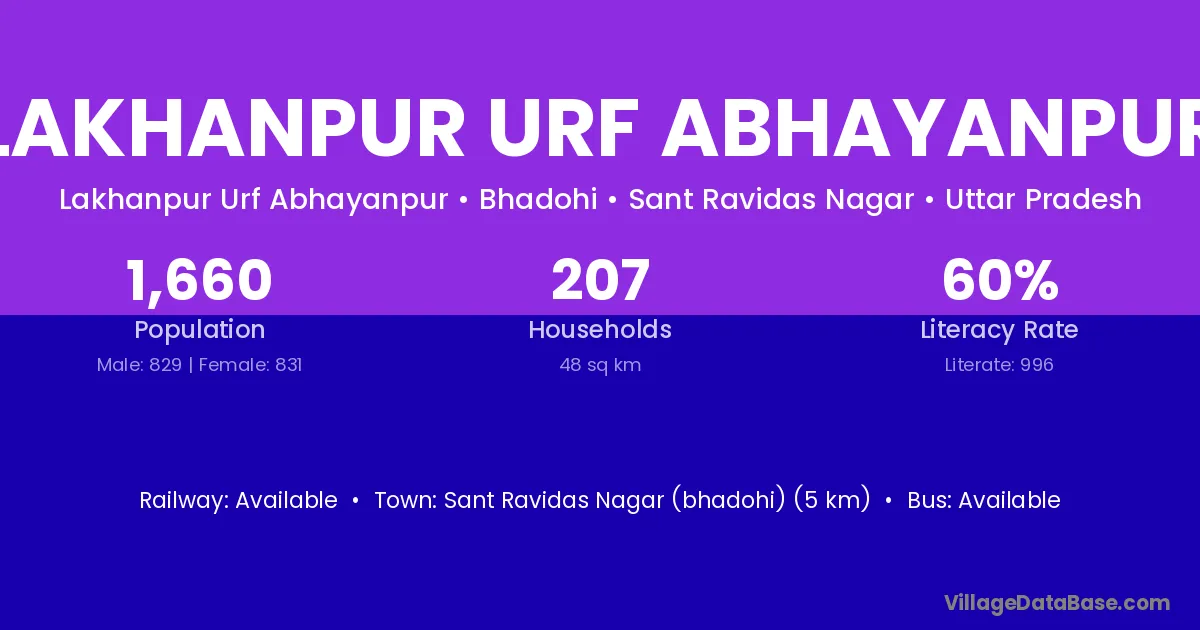 LAKHANPUR URF ABHAYANPUR

Lakhanpur Urf Abhayanpur • Bhadohi • Sant Ravidas Nagar • Uttar Pradesh

1,660
Population
Male: 829 | Female: 831

207
Households
48 sq km

60%
Literacy Rate
Literate: 996

Railway: Available • Town: Sant Ravidas Nagar (bhadohi) (5 km) • Bus: Available

VillageDataBase.com